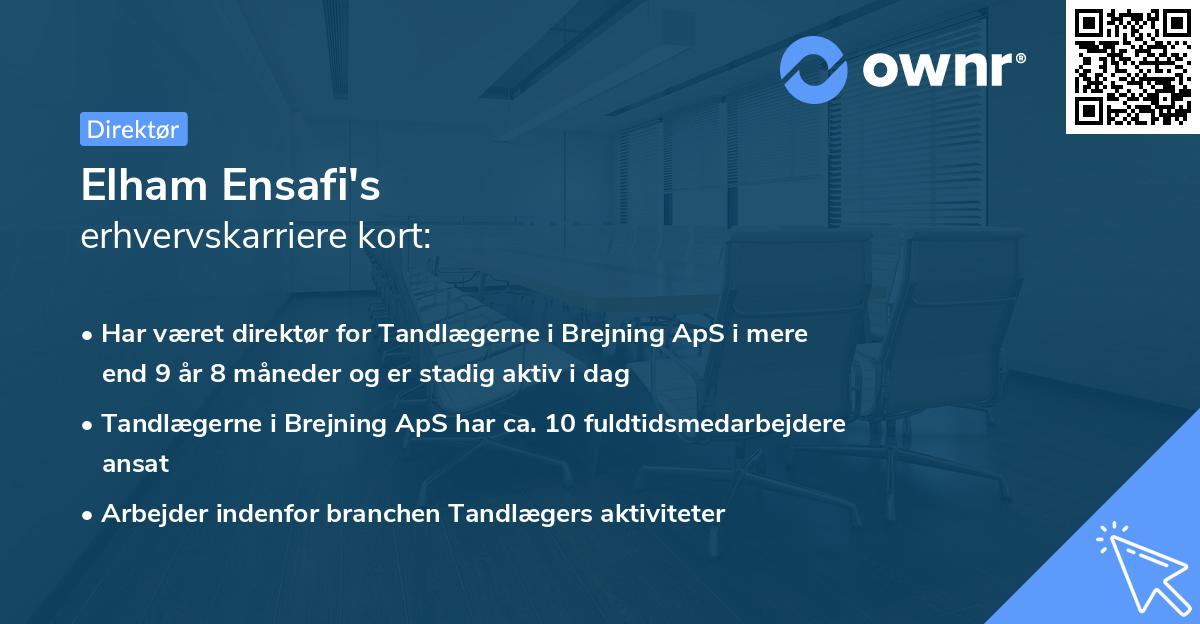 ownr®

Direktør

Elham Ensafi's
erhvervskarriere kort:

• Har været direktør for Tandlægerne i Brejning ApS i mere end 9 år 8 måneder og er stadig aktiv i dag

• Tandlægerne i Brejning ApS har ca. 10 fuldtidsmedarbejdere ansat

• Arbejder indenfor branchen Tandlægers aktiviteter